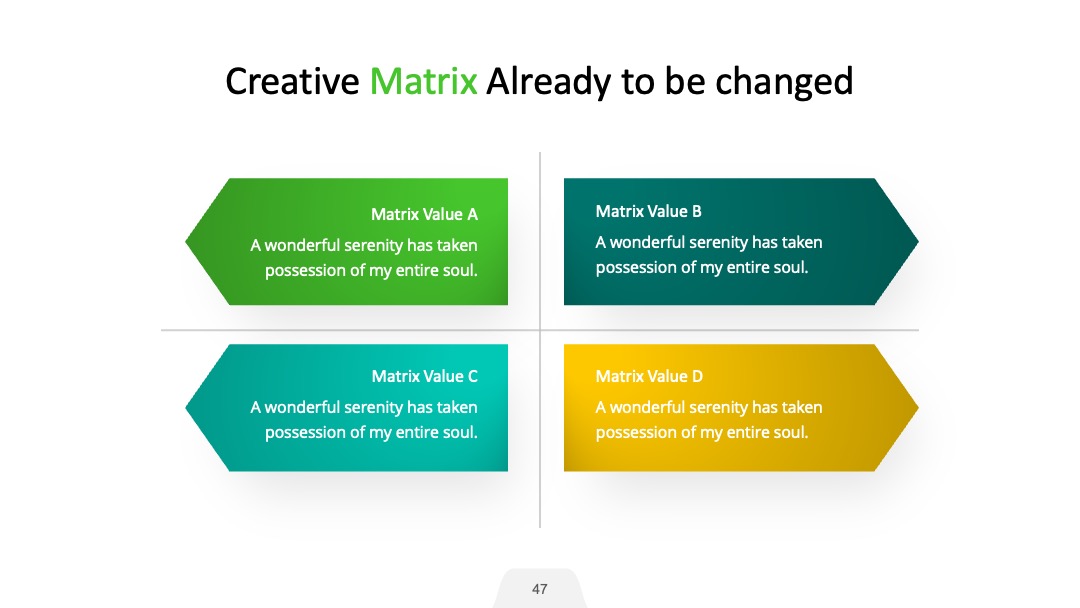 Creative Matrix Already to be changed

Matrix Value A
A wonderful serenity has taken possession of my entire soul.

Matrix Value B
A wonderful serenity has taken possession of my entire soul.

Matrix Value C
A wonderful serenity has taken possession of my entire soul.

Matrix Value D
A wonderful serenity has taken possession of my entire soul.

47